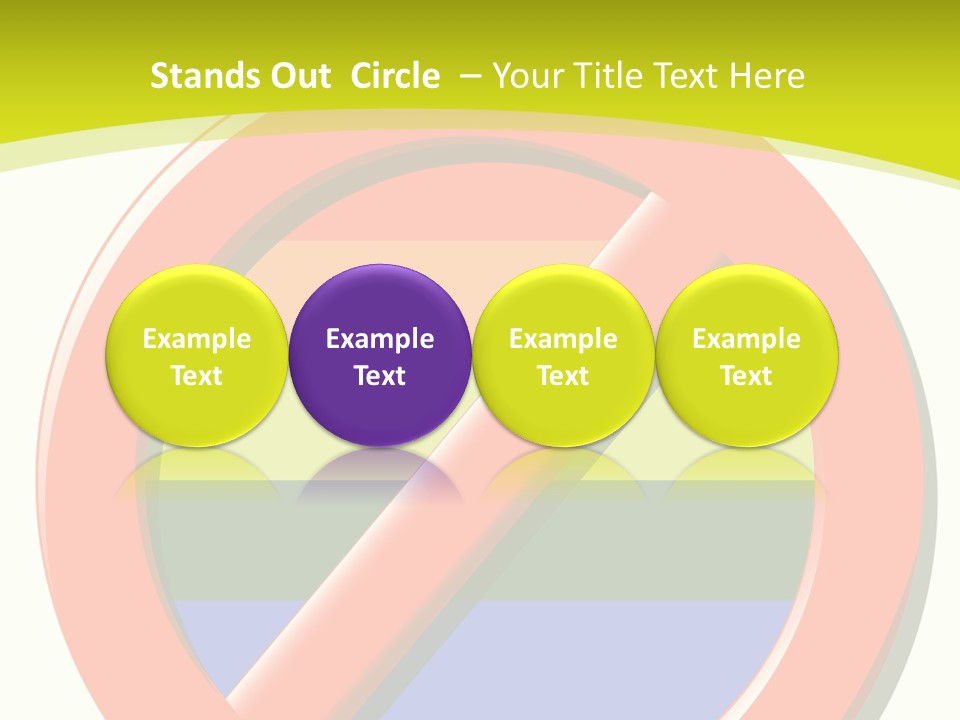 Stands Out Circle – Your Title Text Here

Example Text

Example Text

Example Text

Example Text